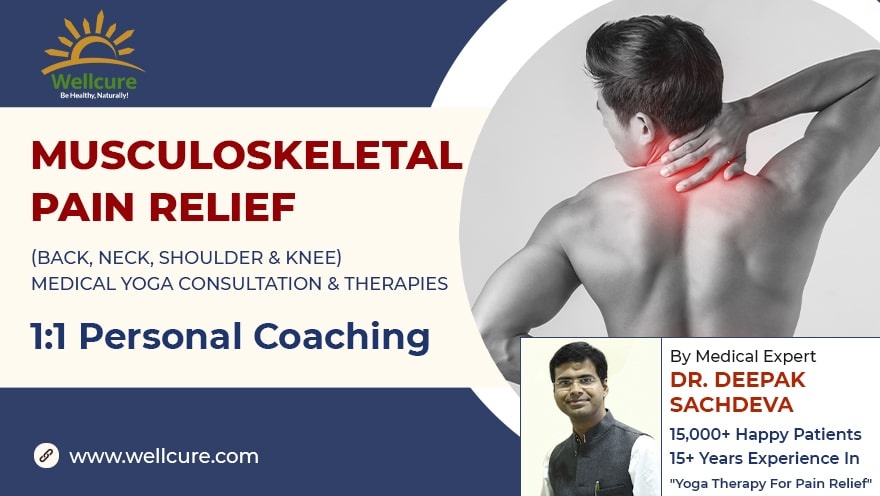 Wellcure
Be Healthy, Naturally!

MUSCULOSKELETAL PAIN RELIEF

(BACK, NECK, SHOULDER & KNEE)
MEDICAL YOGA CONSULTATION & THERAPIES

1:1 Personal Coaching

www.wellcure.com

By Medical Expert
DR. DEEPAK SACHDEVA
15,000+ Happy Patients
15+ Years Experience In
"Yoga Therapy For Pain Relief"